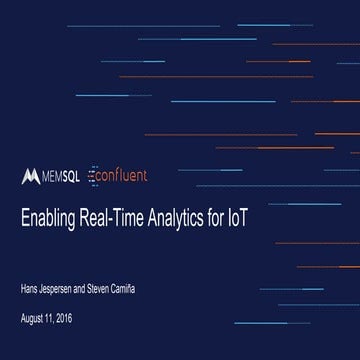 MEMSQL confluent

Enabling Real-Time Analytics for IoT

Hans Jespersen and Steven Camiña

August 11, 2016